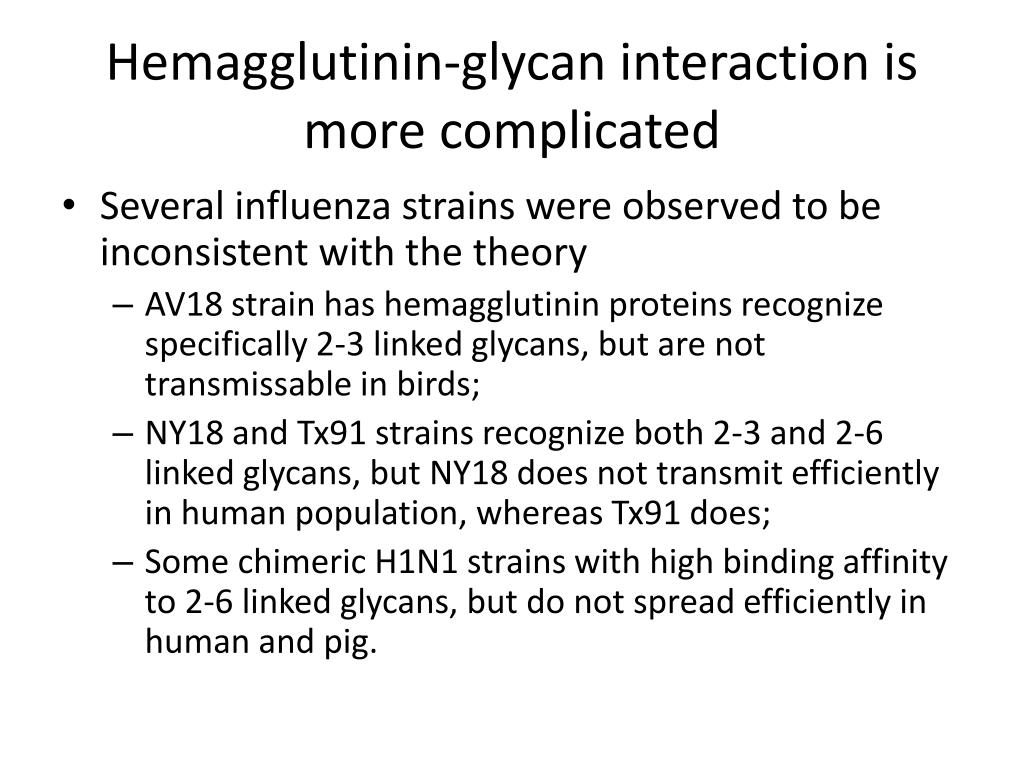 Hemagglutinin-glycan interaction is more complicated

• Several influenza strains were observed to be inconsistent with the theory
– AV18 strain has hemagglutinin proteins recognize specifically 2-3 linked glycans, but are not transmissable in birds;
– NY18 and Tx91 strains recognize both 2-3 and 2-6 linked glycans, but NY18 does not transmit efficiently in human population, whereas Tx91 does;
– Some chimeric H1N1 strains with high binding affinity to 2-6 linked glycans, but do not spread efficiently in human and pig.